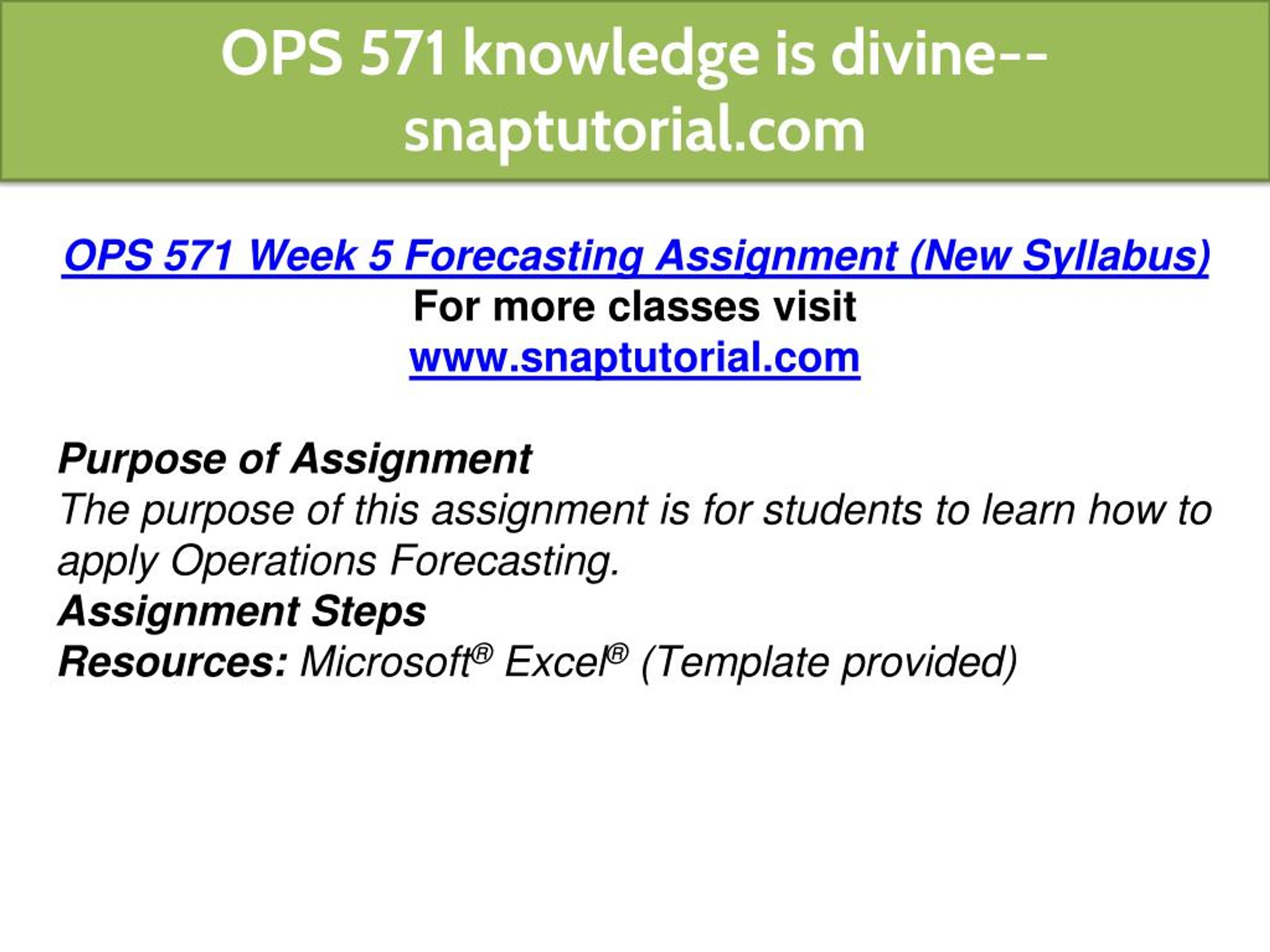 OPS 571 knowledge is divine--snaptutorial.com

OPS 571 Week 5 Forecasting Assignment (New Syllabus)
For more classes visit
www.snaptutorial.com

Purpose of Assignment
The purpose of this assignment is for students to learn how to apply Operations Forecasting.
Assignment Steps
Resources: Microsoft® Excel® (Template provided)